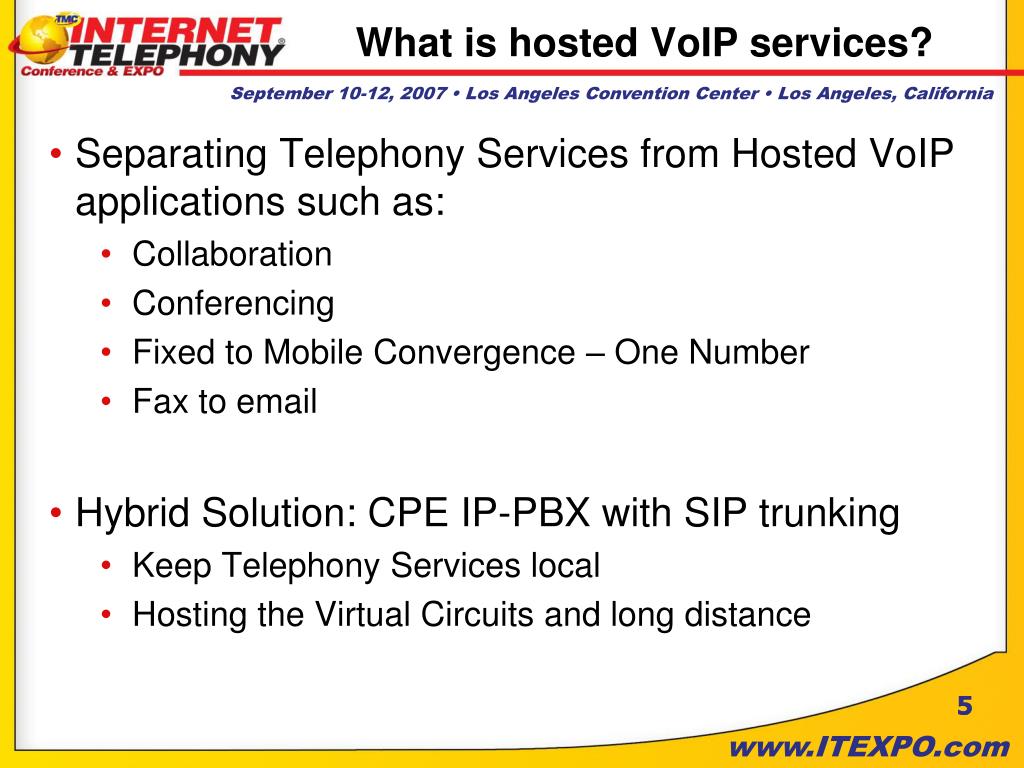 TMC INTERNET TELEPHONY® Conference & EXPO

What is hosted VoIP services?

September 10-12, 2007 • Los Angeles Convention Center • Los Angeles, California

• Separating Telephony Services from Hosted VoIP applications such as:
  • Collaboration
  • Conferencing
  • Fixed to Mobile Convergence – One Number
  • Fax to email

• Hybrid Solution: CPE IP-PBX with SIP trunking
  • Keep Telephony Services local
  • Hosting the Virtual Circuits and long distance

5

www.ITEXPO.com